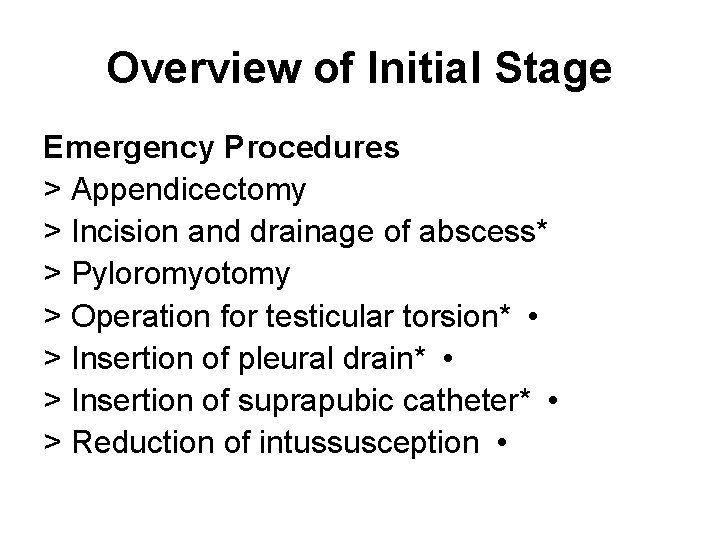 Overview of Initial Stage

Emergency Procedures
> Appendicectomy
> Incision and drainage of abscess*
> Pyloromyotomy
> Operation for testicular torsion* •
> Insertion of pleural drain* •
> Insertion of suprapubic catheter* •
> Reduction of intussusception •